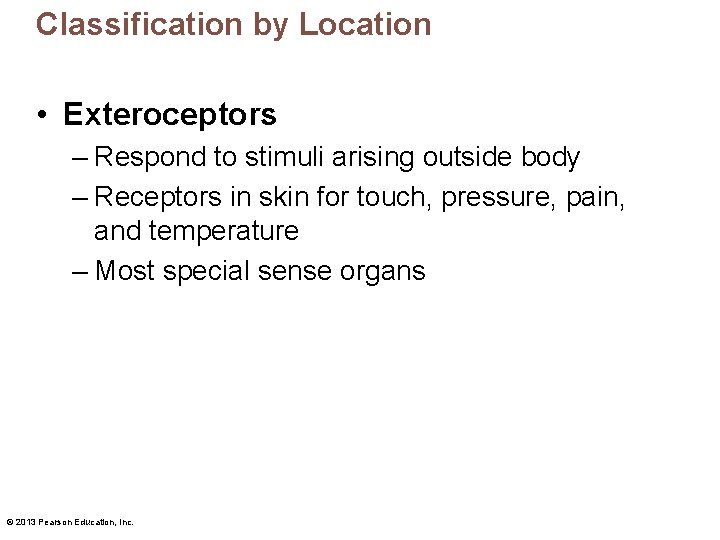 Classification by Location

• Exteroceptors
– Respond to stimuli arising outside body
– Receptors in skin for touch, pressure, pain, and temperature
– Most special sense organs

© 2013 Pearson Education, Inc.